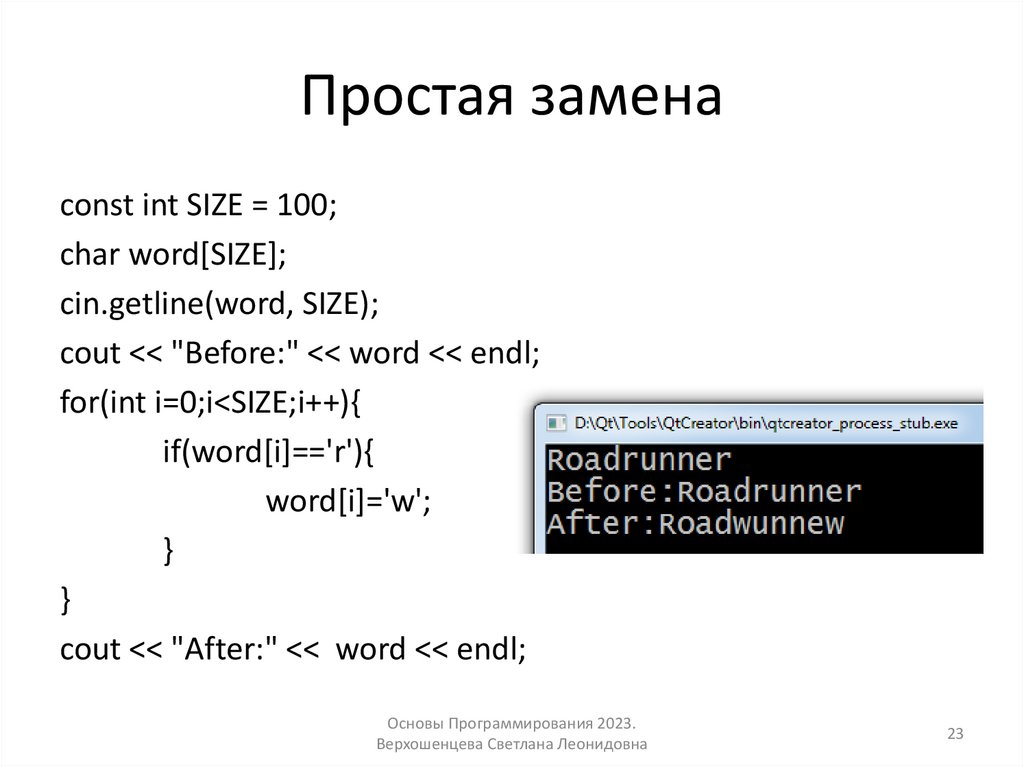 Простая замена

const int SIZE = 100;
char word[SIZE];
cin.getline(word, SIZE);
cout << "Before:" << word << endl;
for(int i=0;i<SIZE;i++){
if(word[i]=='r'){
word[i]='w';
}
}
cout << "After:" << word << endl;

D:\Qt\Tools\QtCreator\bin\qtcreator_process_stub.exe
Roadrunner
Before:Roadrunner
After:Roadwunnew

Основы Программирования 2023.
Верхошенцева Светлана Леонидовна

23